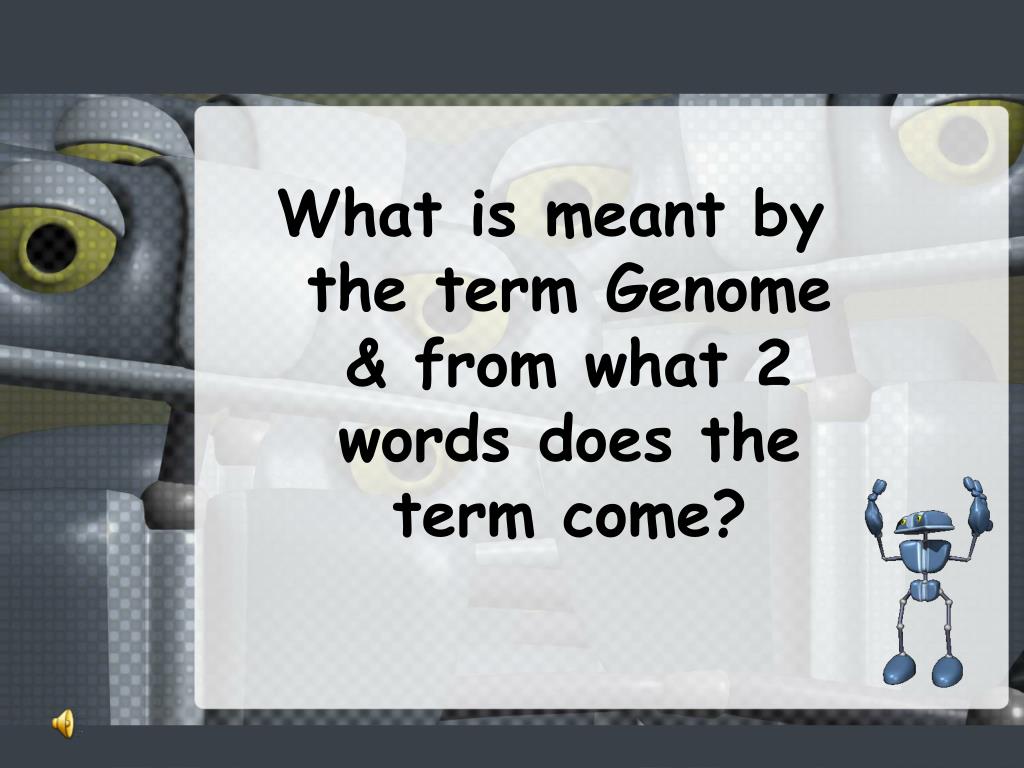 What is meant by the term Genome & from what 2 words does the term come?